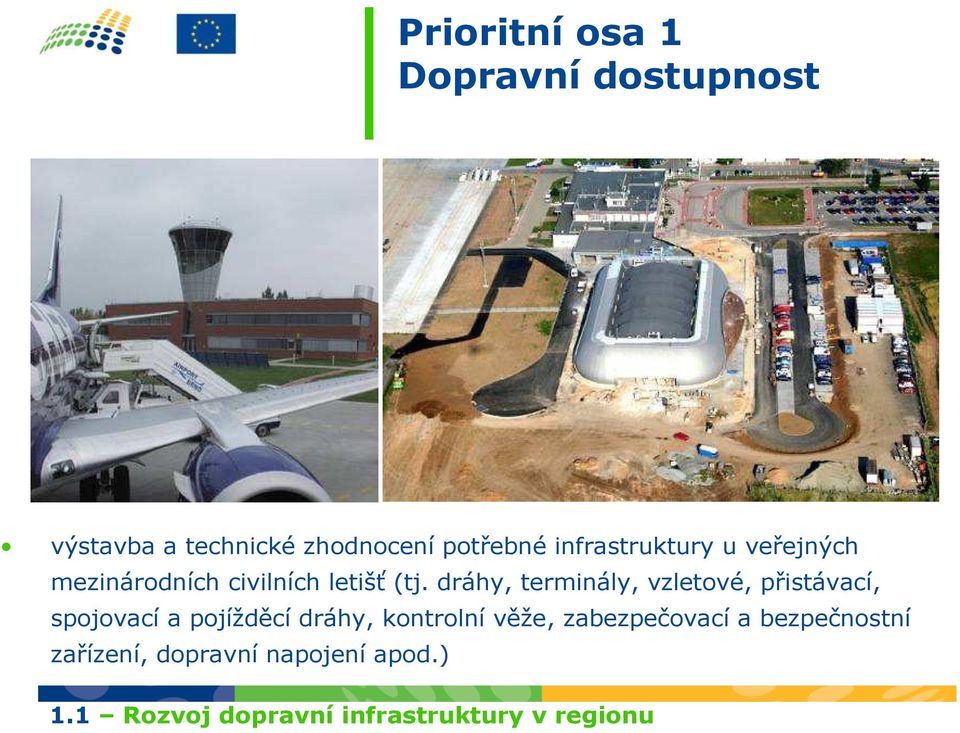 Prioritní osa 1
Dopravní dostupnost

AIRPORT BRNO

• výstavba a technické zhodnocení potřebné infrastruktury u veřejných mezinárodních civilních letišť (tj. dráhy, terminály, vzletové, přistávací, spojovací a pojížděcí dráhy, kontrolní věže, zabezpečovací a bezpečnostní zařízení, dopravní napojení apod.)

1.1 – Rozvoj dopravní infrastruktury v regionu